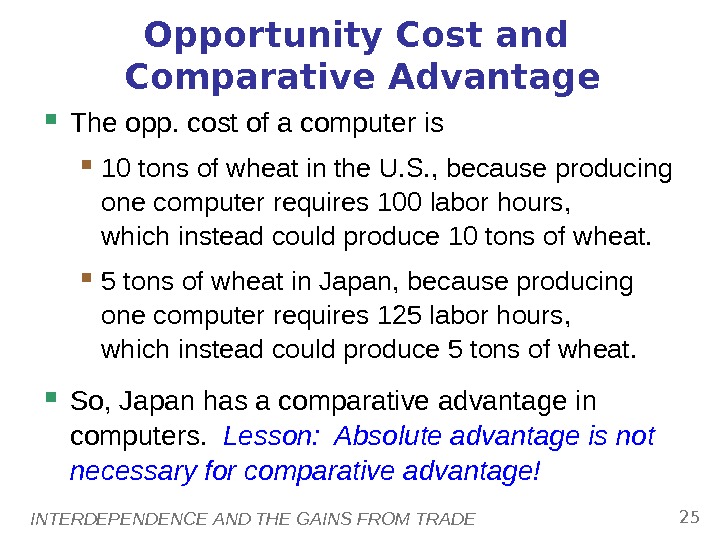 Opportunity Cost and Comparative Advantage

The opp. cost of a computer is

10 tons of wheat in the U.S., because producing one computer requires 100 labor hours, which instead could produce 10 tons of wheat.

5 tons of wheat in Japan, because producing one computer requires 125 labor hours, which instead could produce 5 tons of wheat.

So, Japan has a comparative advantage in computers. Lesson: Absolute advantage is not necessary for comparative advantage!

INTERDEPENDENCE AND THE GAINS FROM TRADE

25